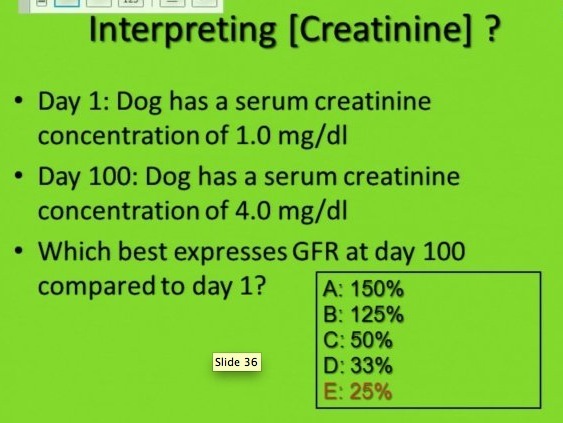 Interpreting [Creatinine] ?

• Day 1: Dog has a serum creatinine concentration of 1.0 mg/dl

• Day 100: Dog has a serum creatinine concentration of 4.0 mg/dl

• Which best expresses GFR at day 100 compared to day 1?

A: 150%
B: 125%
C: 50%
D: 33%
E: 25%

Slide 36